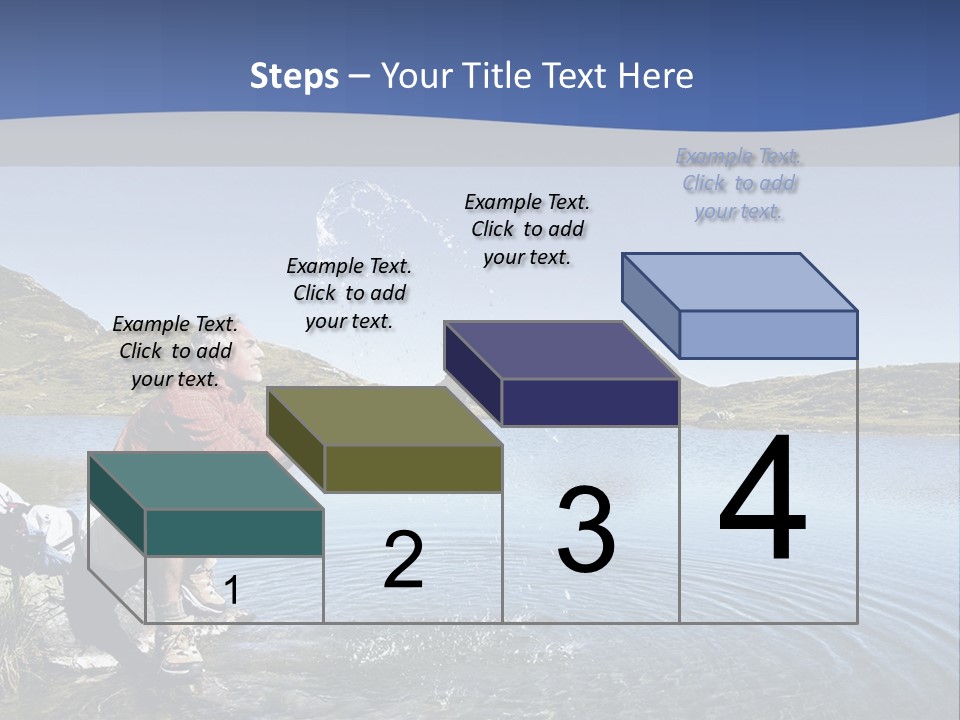 Steps – Your Title Text Here

Example Text. Click to add your text.

Example Text. Click to add your text.

Example Text. Click to add your text.

Example Text. Click to add your text.

1

2

3

4